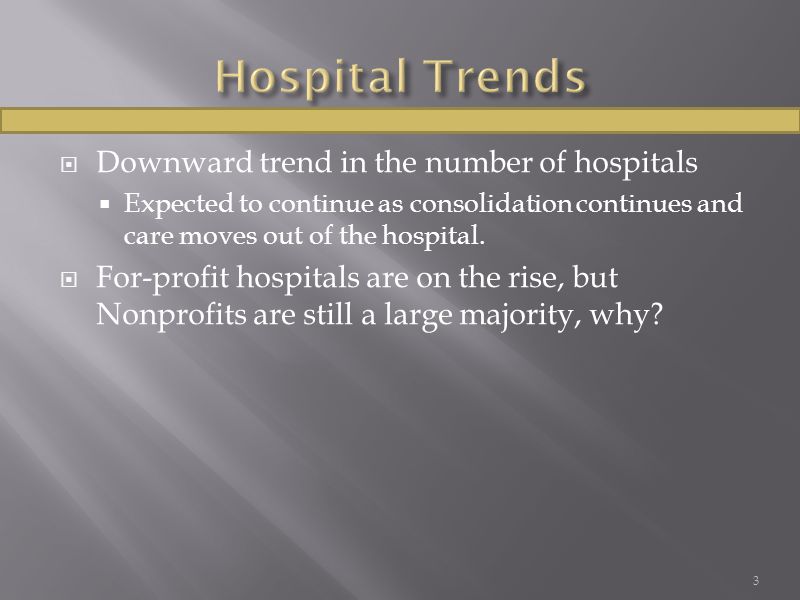 Hospital Trends

Downward trend in the number of hospitals

Expected to continue as consolidation continues and care moves out of the hospital.

For-profit hospitals are on the rise, but Nonprofits are still a large majority, why?

3